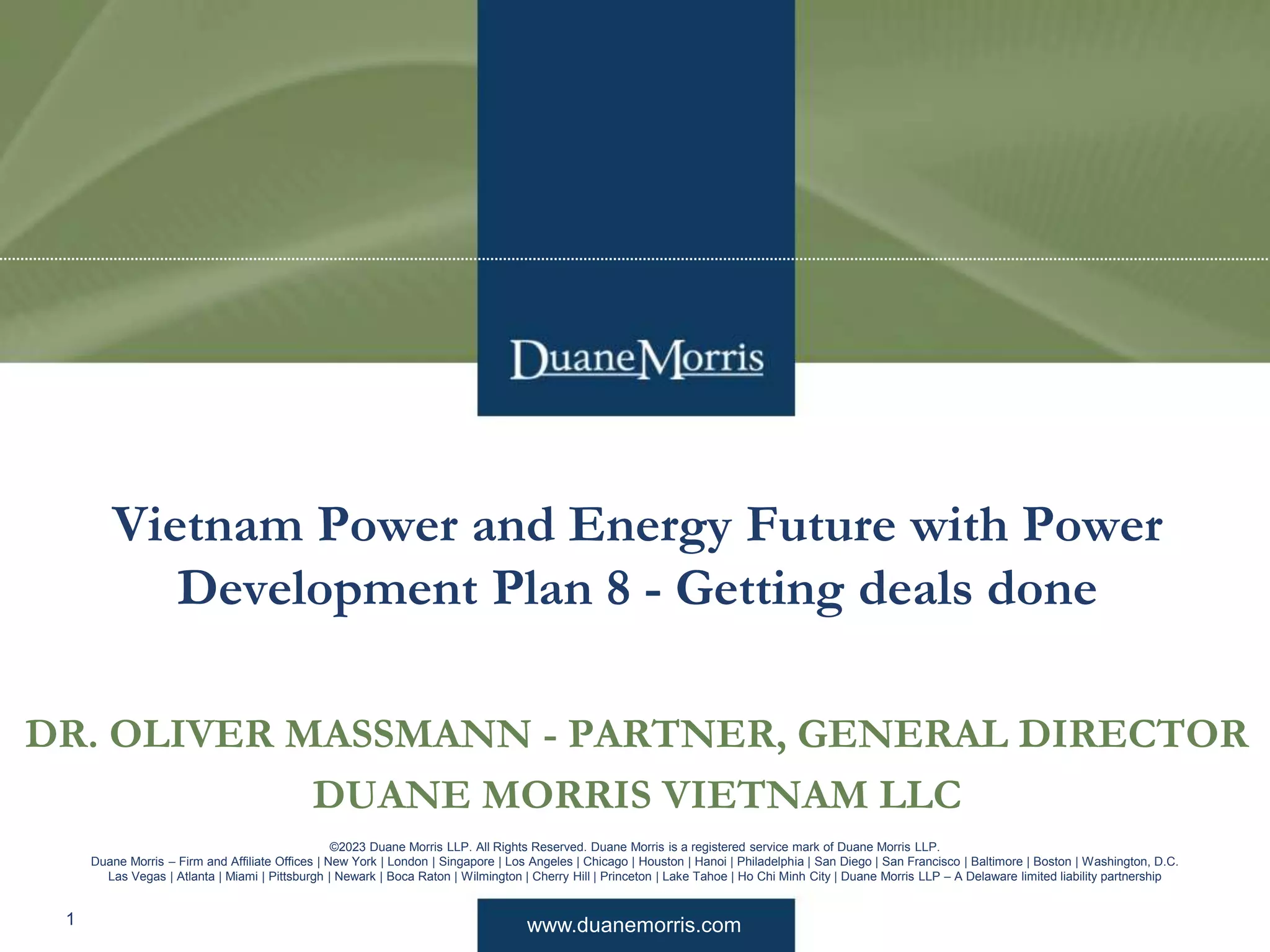 DuaneMorris

Vietnam Power and Energy Future with Power Development Plan 8 - Getting deals done

DR. OLIVER MASSMANN - PARTNER, GENERAL DIRECTOR
DUANE MORRIS VIETNAM LLC

©2023 Duane Morris LLP. All Rights Reserved. Duane Morris is a registered service mark of Duane Morris LLP.
Duane Morris – Firm and Affiliate Offices | New York | London | Singapore | Los Angeles | Chicago | Houston | Hanoi | Philadelphia | San Diego | San Francisco | Baltimore | Boston | Washington, D.C. Las Vegas | Atlanta | Miami | Pittsburgh | Newark | Boca Raton | Wilmington | Cherry Hill | Princeton | Lake Tahoe | Ho Chi Minh City | Duane Morris LLP – A Delaware limited liability partnership

1

www.duanemorris.com